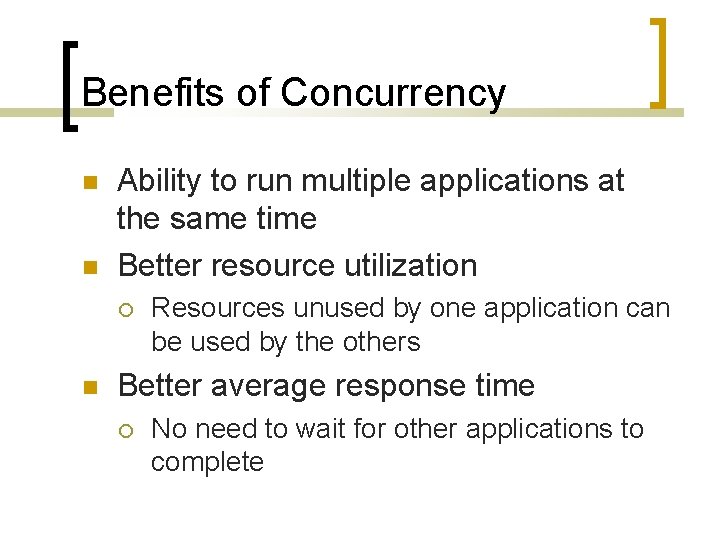 Benefits of Concurrency

- Ability to run multiple applications at the same time
- Better resource utilization
  - Resources unused by one application can be used by the others
- Better average response time
  - No need to wait for other applications to complete